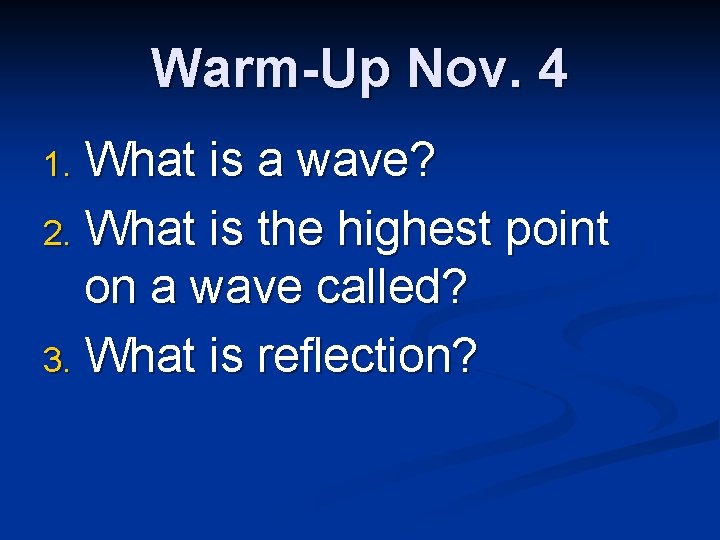 Warm-Up Nov. 4

1. What is a wave?
2. What is the highest point on a wave called?
3. What is reflection?